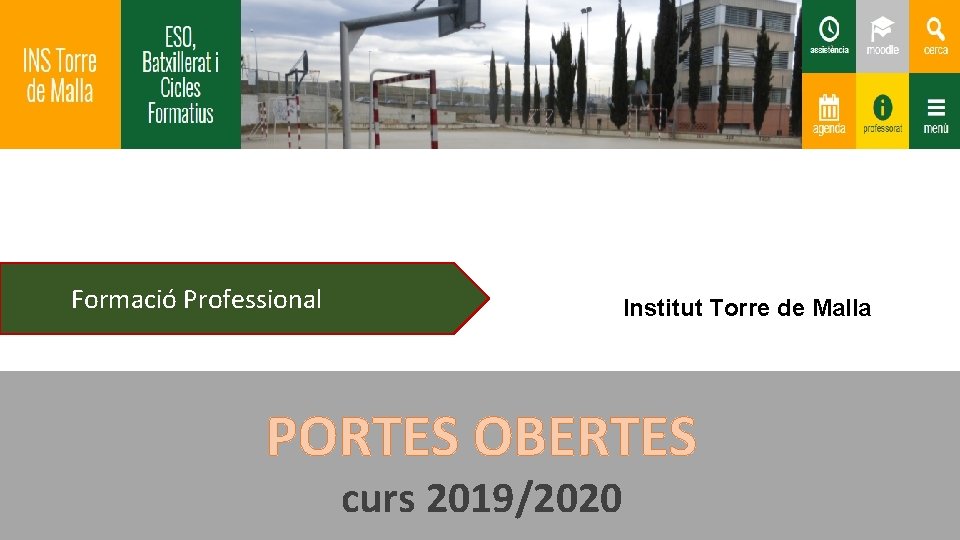 INS Torre de Malla

ESO, Batxillerat i Cicles Formatius

assistència

moodle

cerca

agenda

professorat

menú

Formació Professional

Institut Torre de Malla

PORTES OBERTES

curs 2019/2020